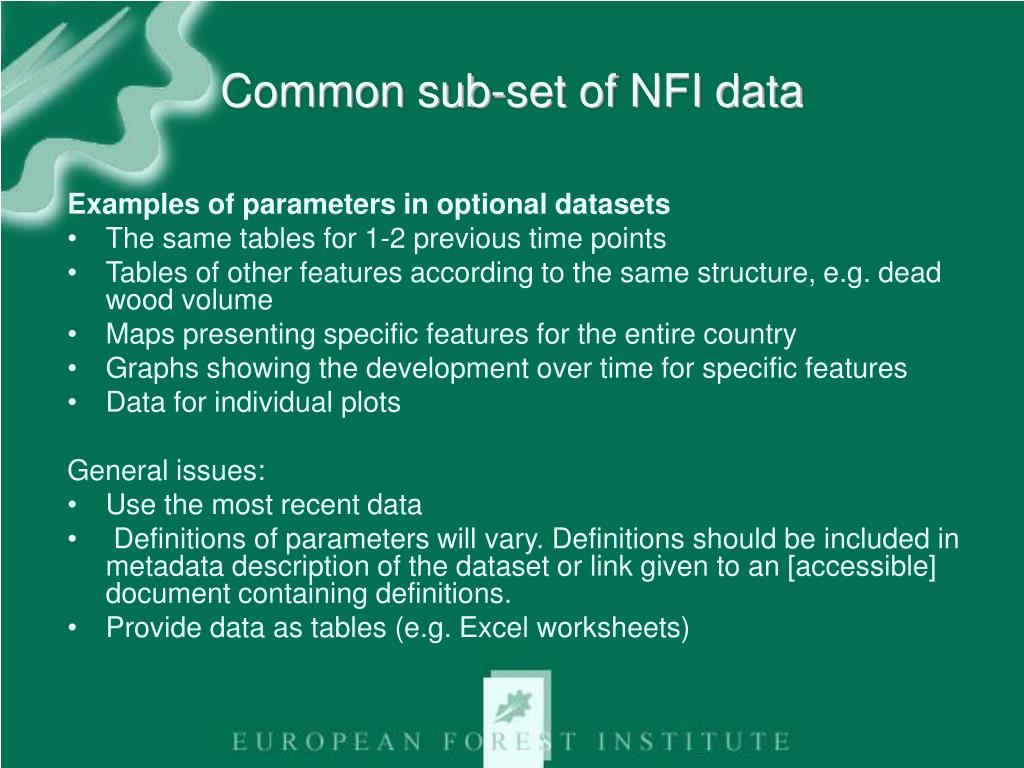 Common sub-set of NFI data

Examples of parameters in optional datasets
• The same tables for 1-2 previous time points
• Tables of other features according to the same structure, e.g. dead wood volume
• Maps presenting specific features for the entire country
• Graphs showing the development over time for specific features
• Data for individual plots

General issues:
• Use the most recent data
• Definitions of parameters will vary. Definitions should be included in metadata description of the dataset or link given to an [accessible] document containing definitions.
• Provide data as tables (e.g. Excel worksheets)

EUROPEAN FOREST INSTITUTE